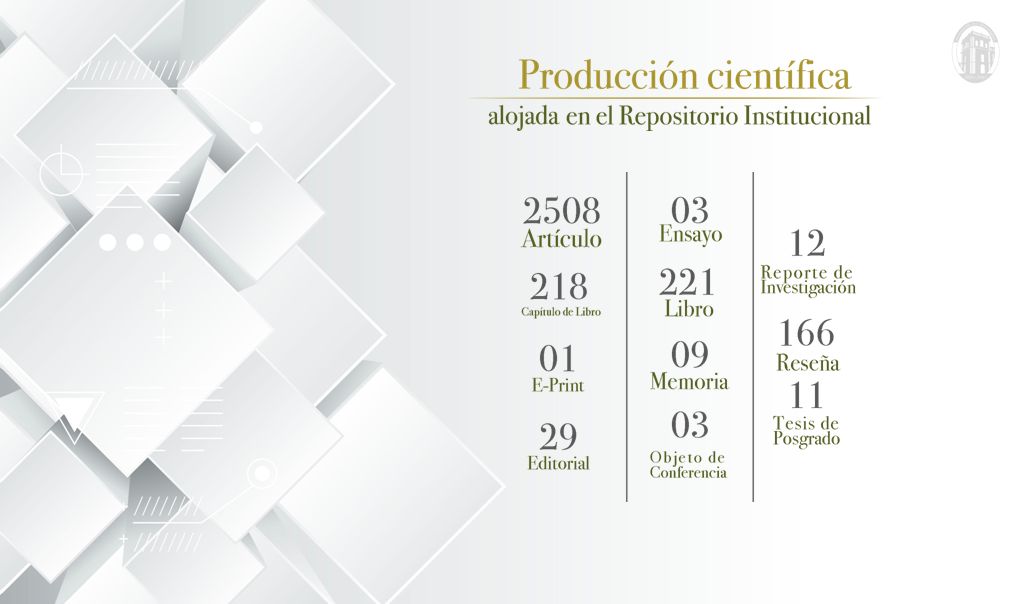 Producción científica
alojada en el Repositorio Institucional

2508
Artículo

218
Capítulo de Libro

01
E-Print

29
Editorial

03
Ensayo

221
Libro

09
Memoria

03
Objeto de Conferencia

12
Reporte de Investigación

166
Reseña

11
Tesis de Posgrado